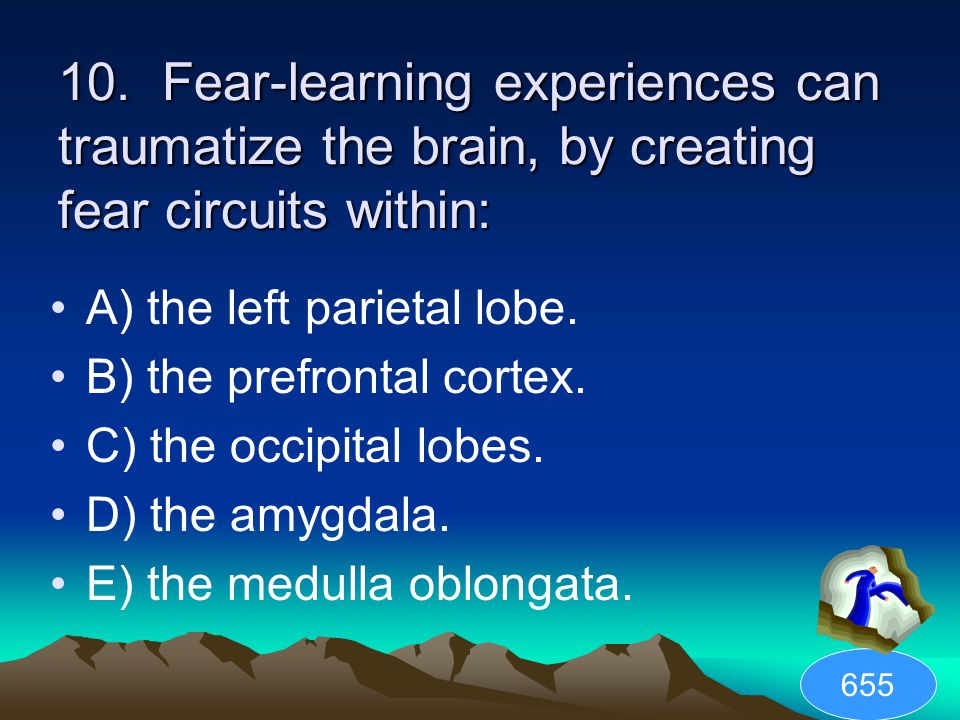 10. Fear-learning experiences can traumatize the brain, by creating fear circuits within:

• A) the left parietal lobe.
• B) the prefrontal cortex.
• C) the occipital lobes.
• D) the amygdala.
• E) the medulla oblongata.

655